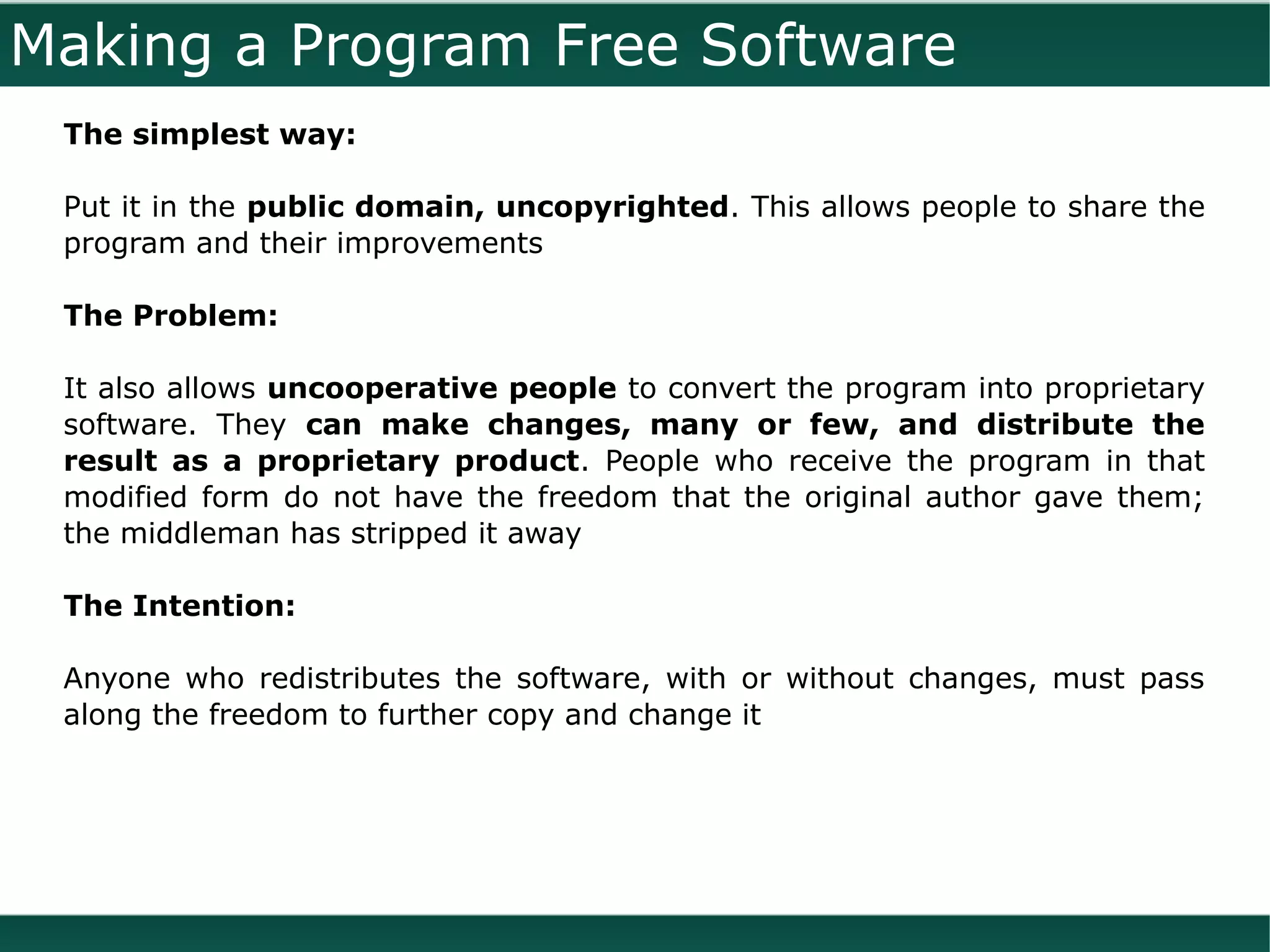 Making a Program Free Software

The simplest way:

Put it in the public domain, uncopyrighted. This allows people to share the program and their improvements

The Problem:

It also allows uncooperative people to convert the program into proprietary software. They can make changes, many or few, and distribute the result as a proprietary product. People who receive the program in that modified form do not have the freedom that the original author gave them; the middleman has stripped it away

The Intention:

Anyone who redistributes the software, with or without changes, must pass along the freedom to further copy and change it